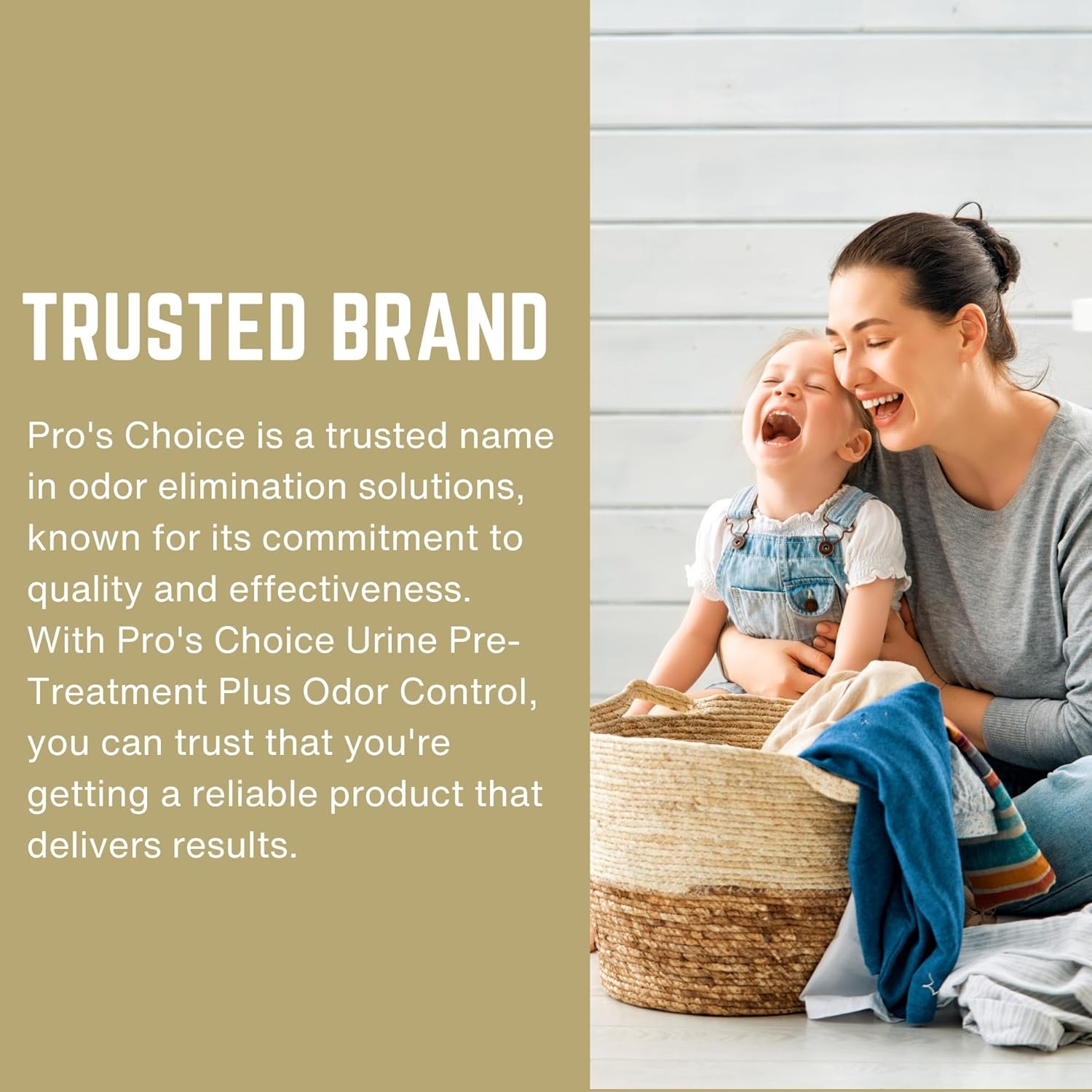 TRUSTED BRAND

Pro's Choice is a trusted name in odor elimination solutions, known for its commitment to quality and effectiveness. With Pro's Choice Urine Pre-Treatment Plus Odor Control, you can trust that you're getting a reliable product that delivers results.